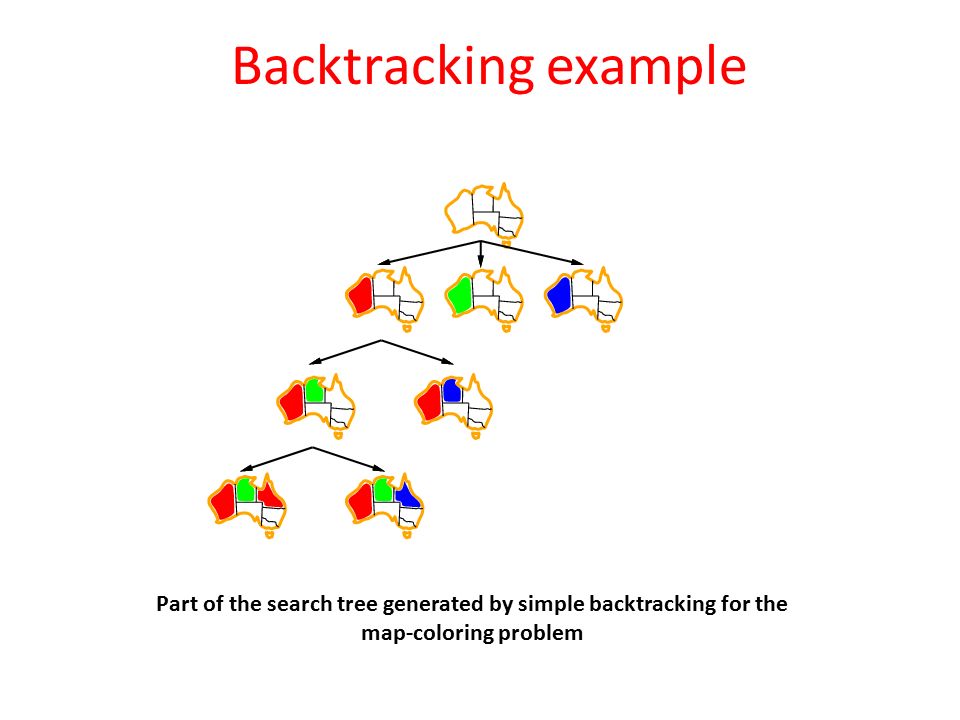 Backtracking example

Part of the search tree generated by simple backtracking for the map-coloring problem